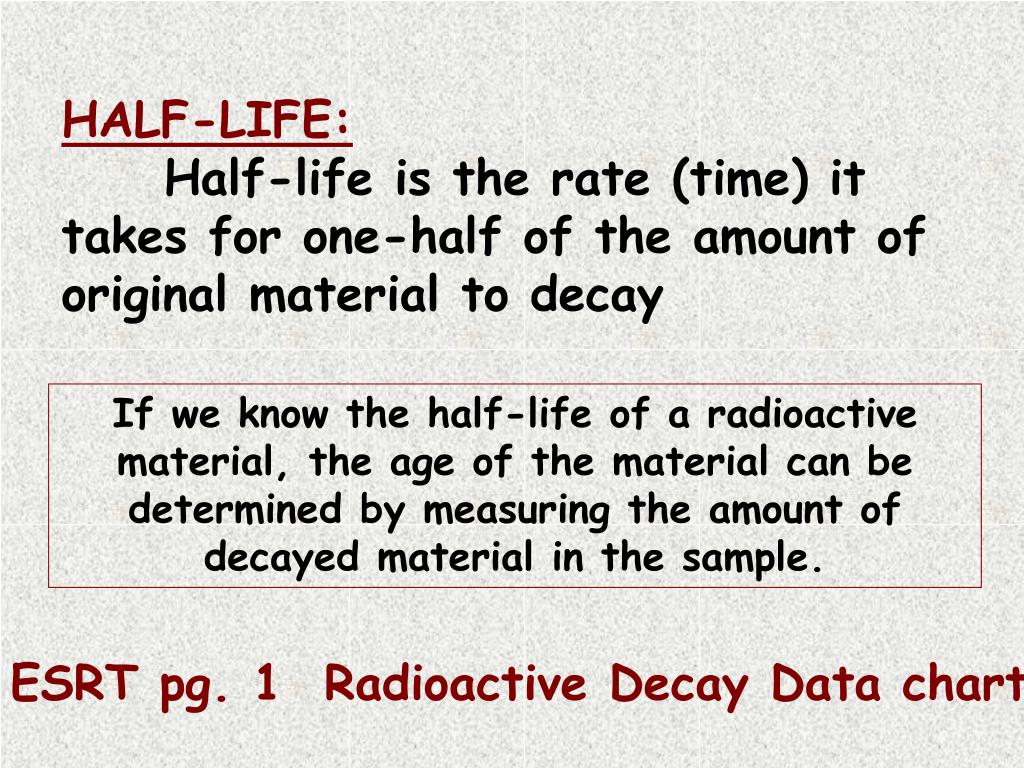 HALF-LIFE:

Half-life is the rate (time) it takes for one-half of the amount of original material to decay

If we know the half-life of a radioactive material, the age of the material can be determined by measuring the amount of decayed material in the sample.

ESRT pg. 1 Radioactive Decay Data chart